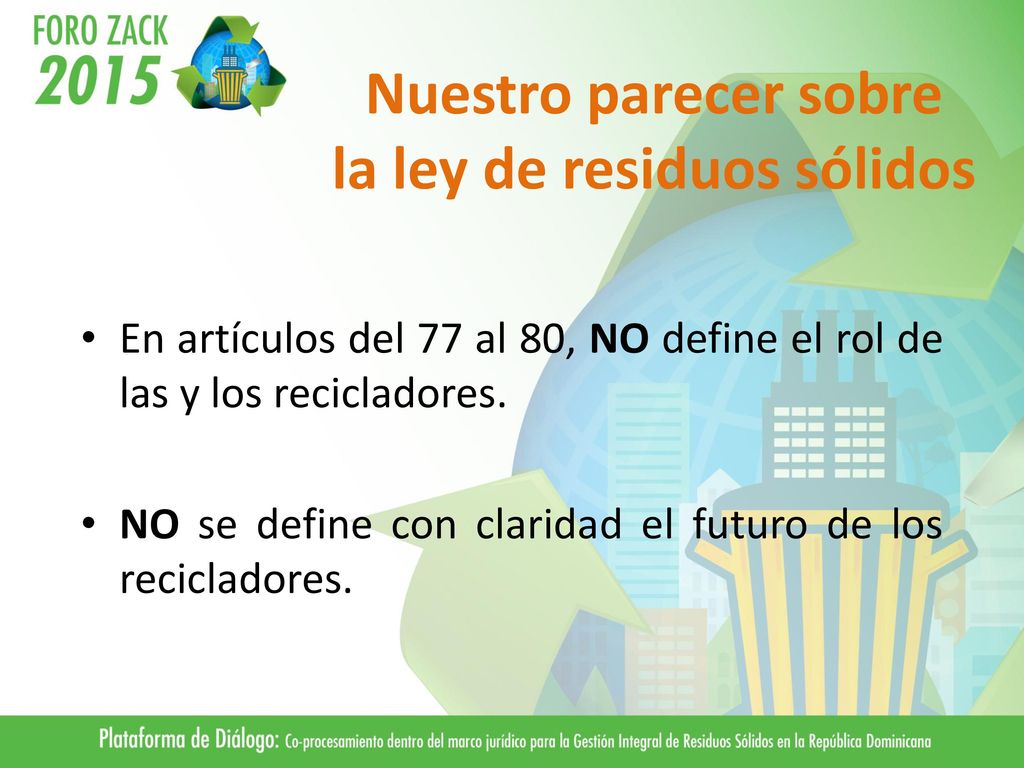 FORO ZACK
2015

Nuestro parecer sobre la ley de residuos sólidos

• En artículos del 77 al 80, NO define el rol de las y los recicladores.

• NO se define con claridad el futuro de los recicladores.

Plataforma de Diálogo: Co-procesamiento dentro del marco jurídico para la Gestión Integral de Residuos Sólidos en la República Dominicana